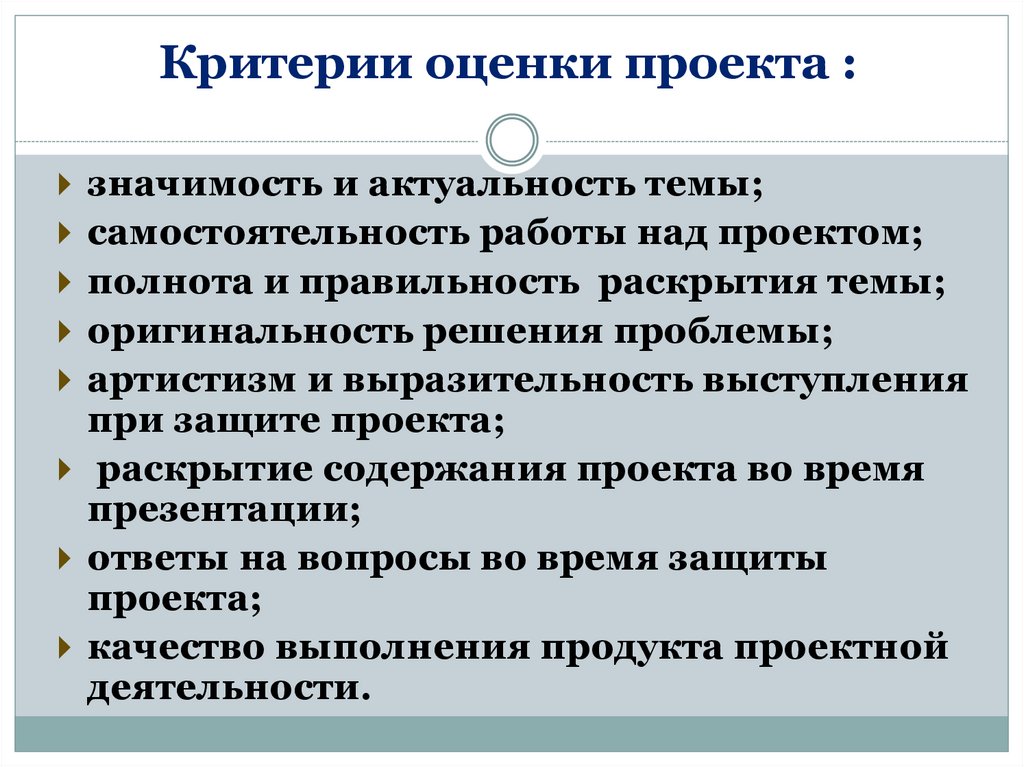 Критерии оценки проекта :

значимость и актуальность темы;

самостоятельность работы над проектом;

полнота и правильность раскрытия темы;

оригинальность решения проблемы;

артистизм и выразительность выступления при защите проекта;

раскрытие содержания проекта во время презентации;

ответы на вопросы во время защиты проекта;

качество выполнения продукта проектной деятельности.